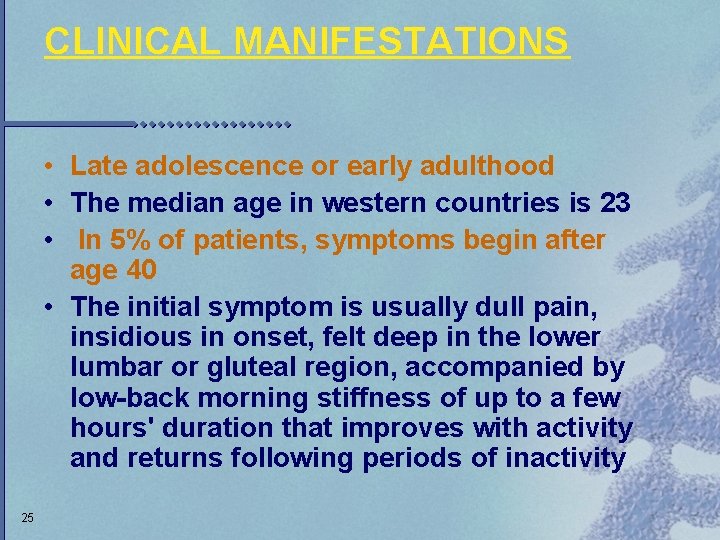 CLINICAL MANIFESTATIONS

• Late adolescence or early adulthood
• The median age in western countries is 23
• In 5% of patients, symptoms begin after age 40
• The initial symptom is usually dull pain, insidious in onset, felt deep in the lower lumbar or gluteal region, accompanied by low-back morning stiffness of up to a few hours' duration that improves with activity and returns following periods of inactivity

25